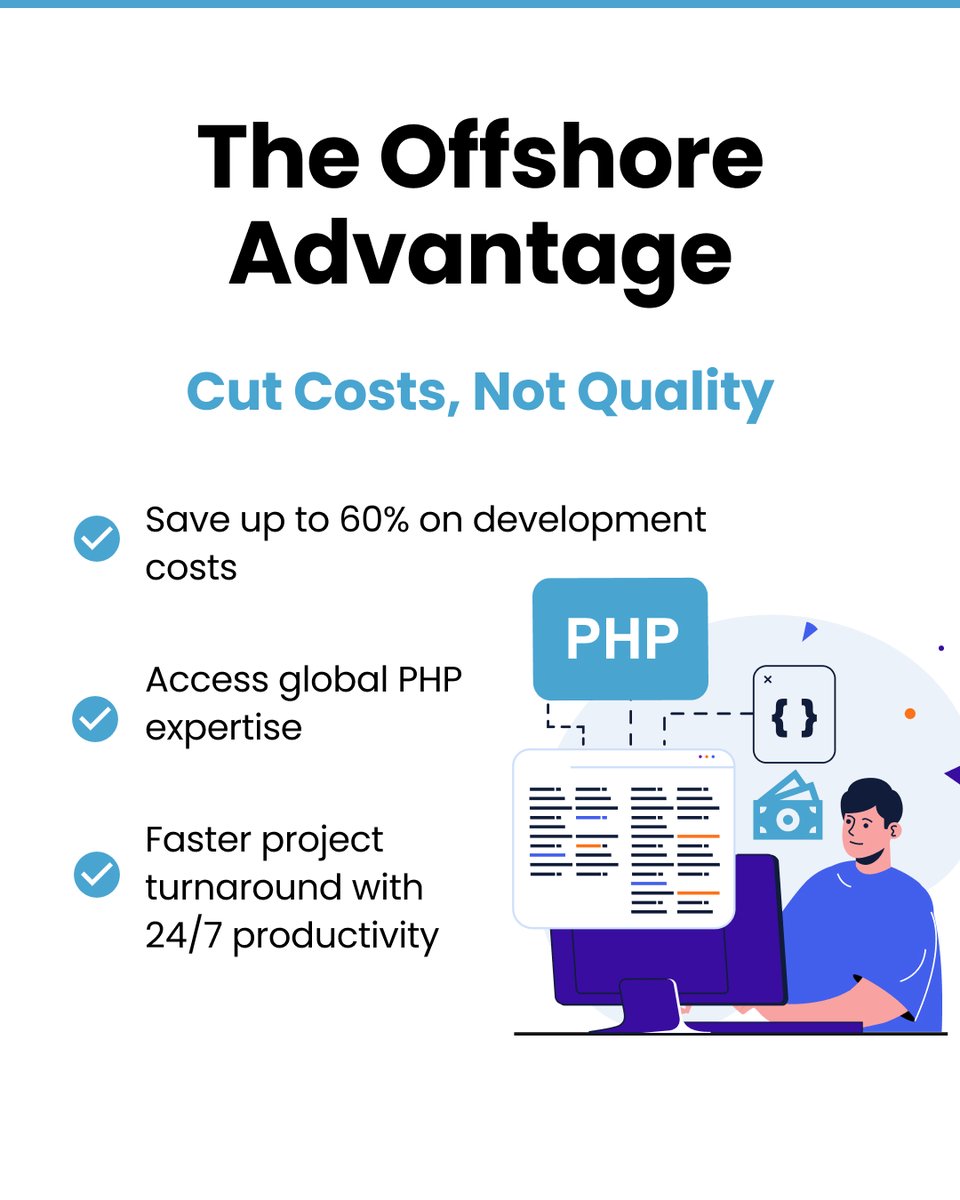 The Offshore Advantage

Cut Costs, Not Quality

Save up to 60% on development costs

Access global PHP expertise

Faster project turnaround with 24/7 productivity

PHP

{ }